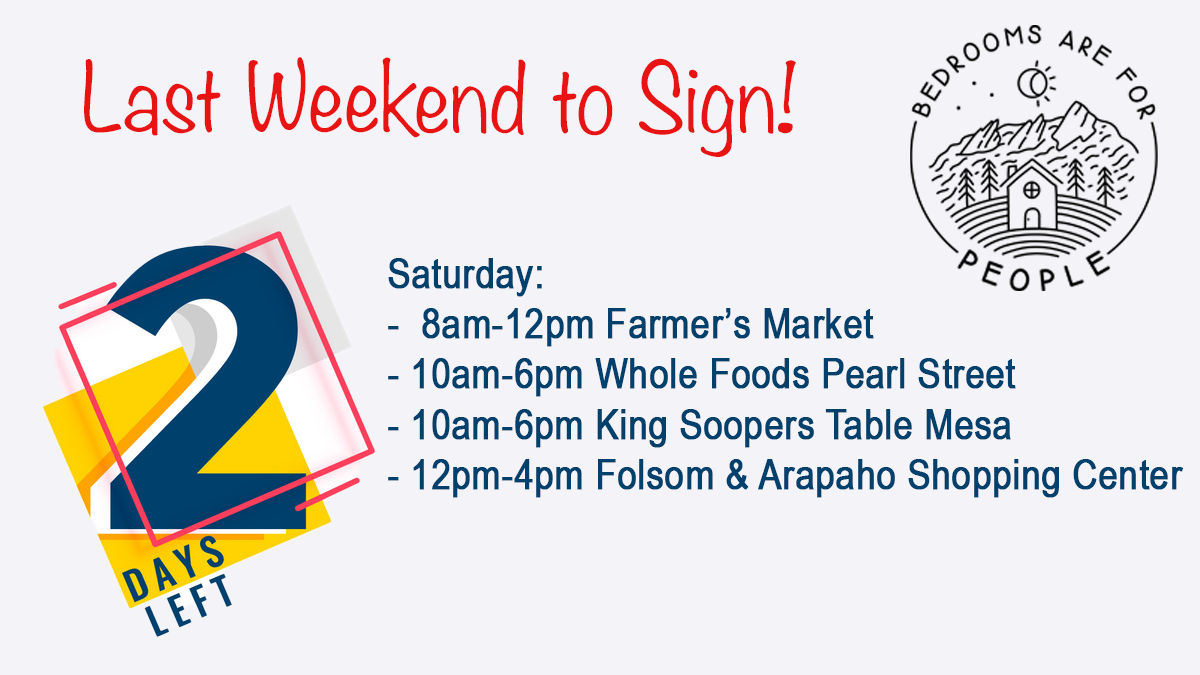 Last Weekend to Sign!

BEDROOMS ARE FOR PEOPLE

2 DAYS LEFT

Saturday:
- 8am-12pm Farmer's Market
- 10am-6pm Whole Foods Pearl Street
- 10am-6pm King Soopers Table Mesa
- 12pm-4pm Folsom & Arapaho Shopping Center